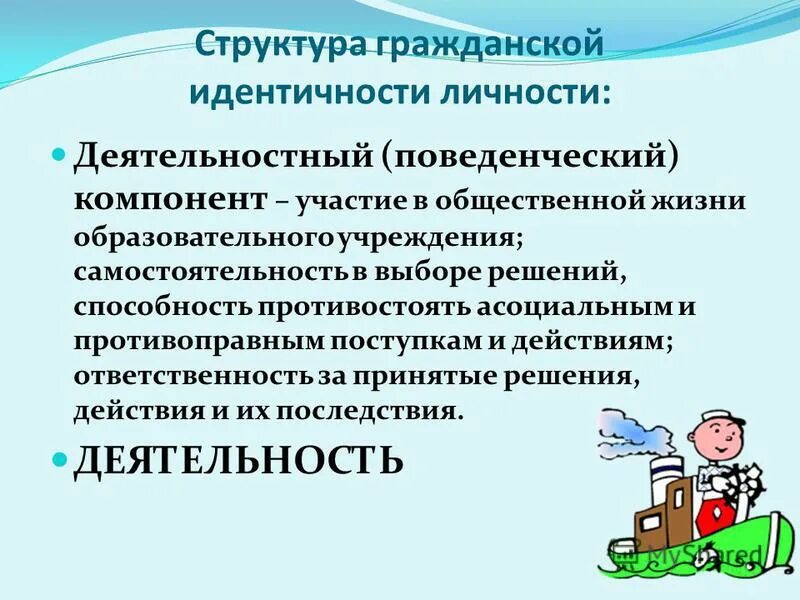 Структура гражданской идентичности личности:

Деятельностный (поведенческий) компонент – участие в общественной жизни образовательного учреждения; самостоятельность в выборе решений, способность противостоять асоциальным и противоправным поступкам и действиям; ответственность за принятые решения, действия и их последствия.

ДЕЯТЕЛЬНОСТЬ

MyShared